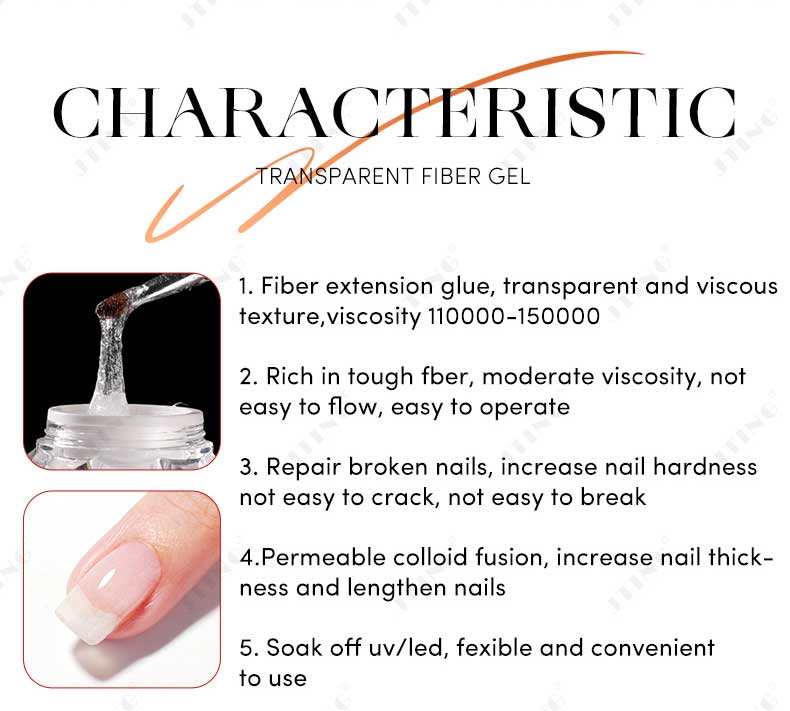 CHARACTERISTIC

TRANSPARENT FIBER GEL

1. Fiber extension glue, transparent and viscous texture,viscosity 110000-150000

2. Rich in tough fber, moderate viscosity, not easy to flow, easy to operate

3. Repair broken nails, increase nail hardness not easy to crack, not easy to break

4.Permeable colloid fusion, increase nail thickness and lengthen nails

5. Soak off uv/led, fexible and convenient to use